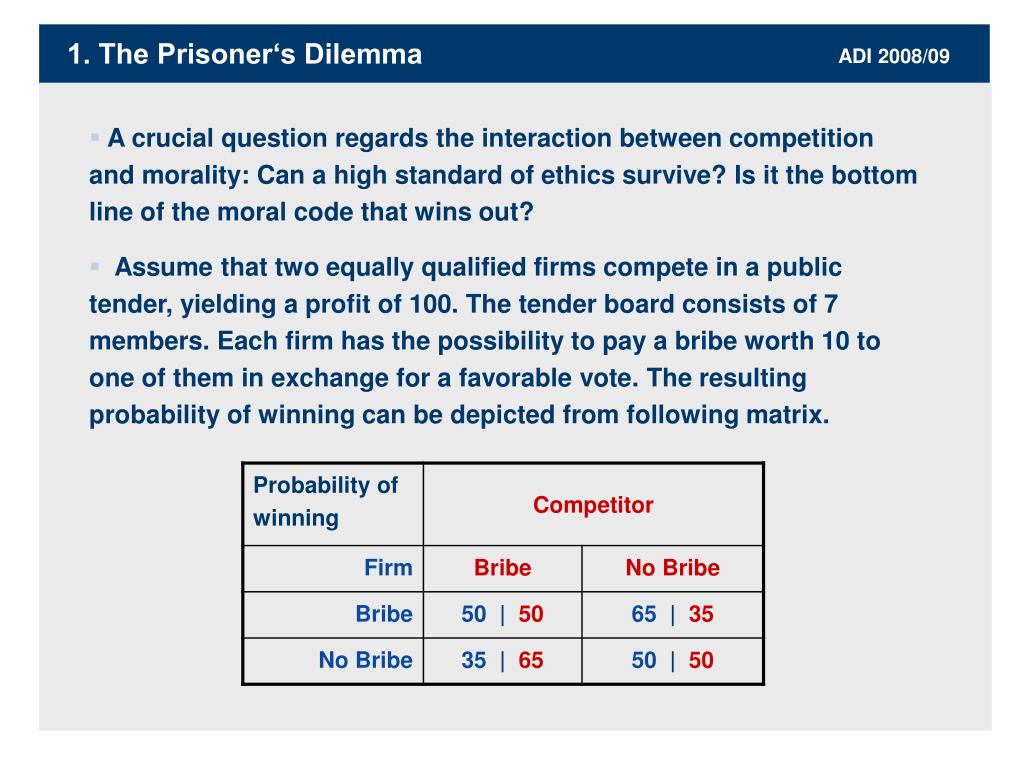 1. The Prisoner‘s Dilemma

ADI 2008/09

▪ A crucial question regards the interaction between competition and morality: Can a high standard of ethics survive? Is it the bottom line of the moral code that wins out?

▪ Assume that two equally qualified firms compete in a public tender, yielding a profit of 100. The tender board consists of 7 members. Each firm has the possibility to pay a bribe worth 10 to one of them in exchange for a favorable vote. The resulting probability of winning can be depicted from following matrix.

| Probability of winning | Competitor | |
|---|---|---|
| Firm | Bribe | No Bribe |
| Bribe | 50 \| 50 | 65 \| 35 |
| No Bribe | 35 \| 65 | 50 \| 50 |